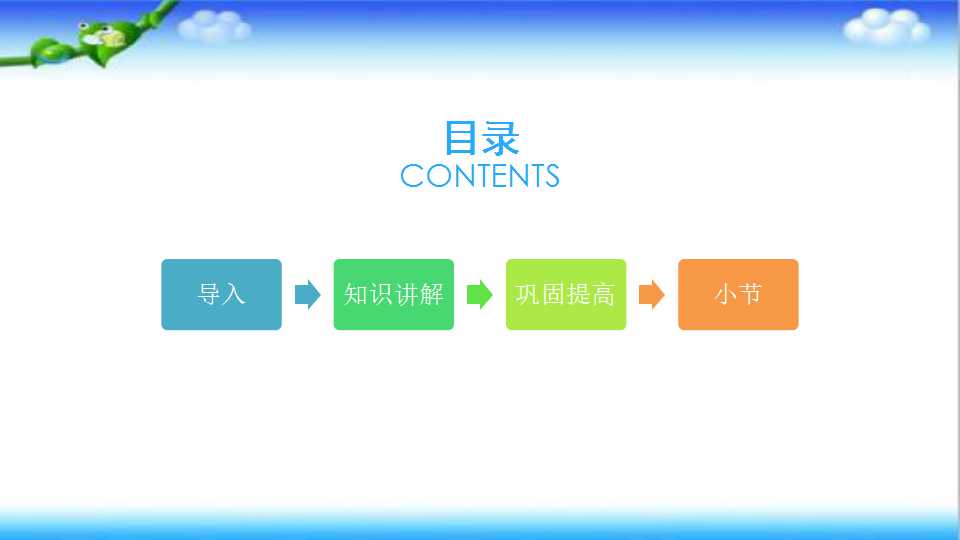 目录
CONTENTS

导入

知识讲解

巩固提高

小节